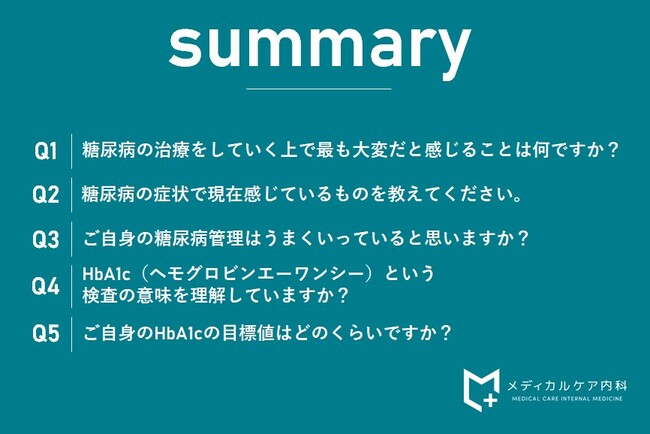 summary

Q1 糖尿病の治療をしていく上で最も大変だと感じることは何ですか？

Q2 糖尿病の症状で現在感じているものを教えてください。

Q3 ご自身の糖尿病管理はうまくいっていると思いますか？

Q4 HbA1c（ヘモグロビンエーワンシー）という検査の意味を理解していますか？

Q5 ご自身のHbA1cの目標値はどのくらいですか？

メディカルケア内科
MEDICAL CARE INTERNAL MEDICINE